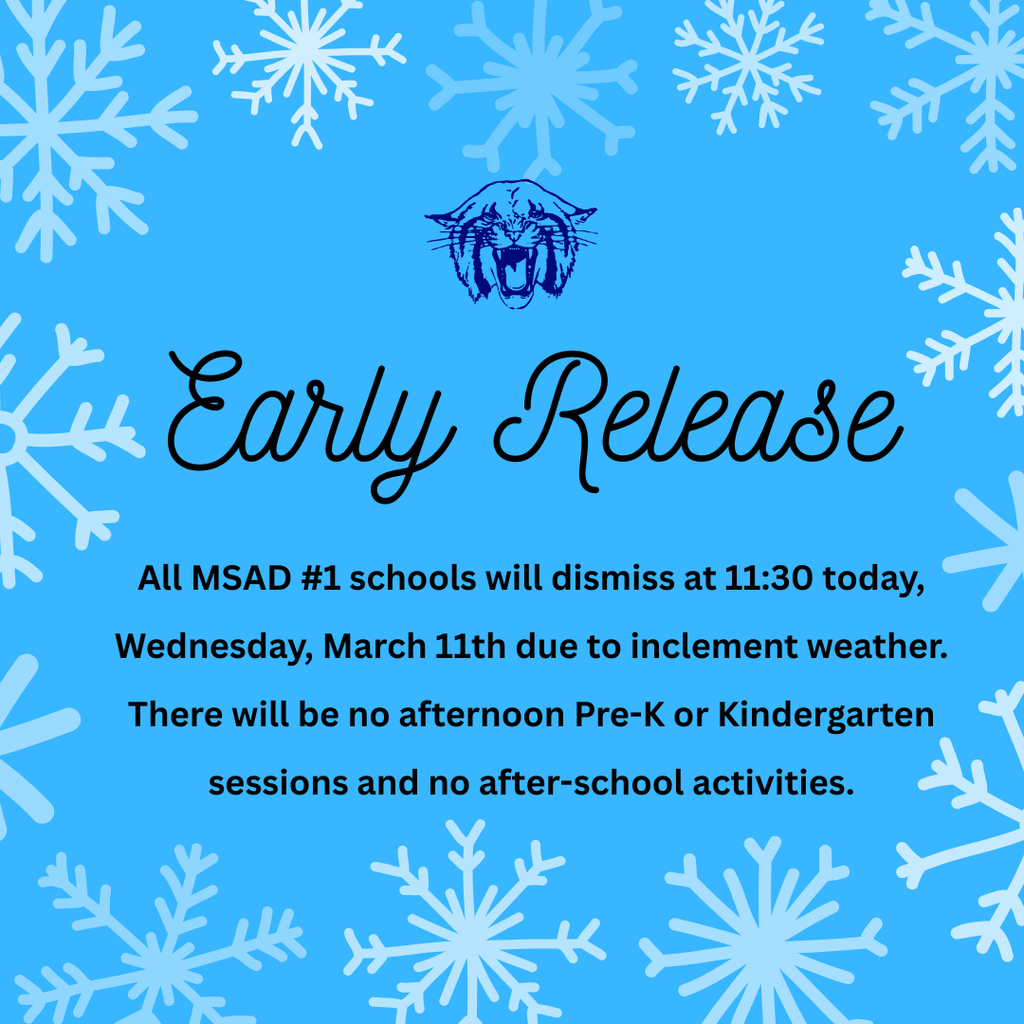 Early Release

All MSAD #1 schools will dismiss at 11:30 today, Wednesday, March 11th due to inclement weather. There will be no afternoon Pre-K or Kindergarten sessions and no after-school activities.